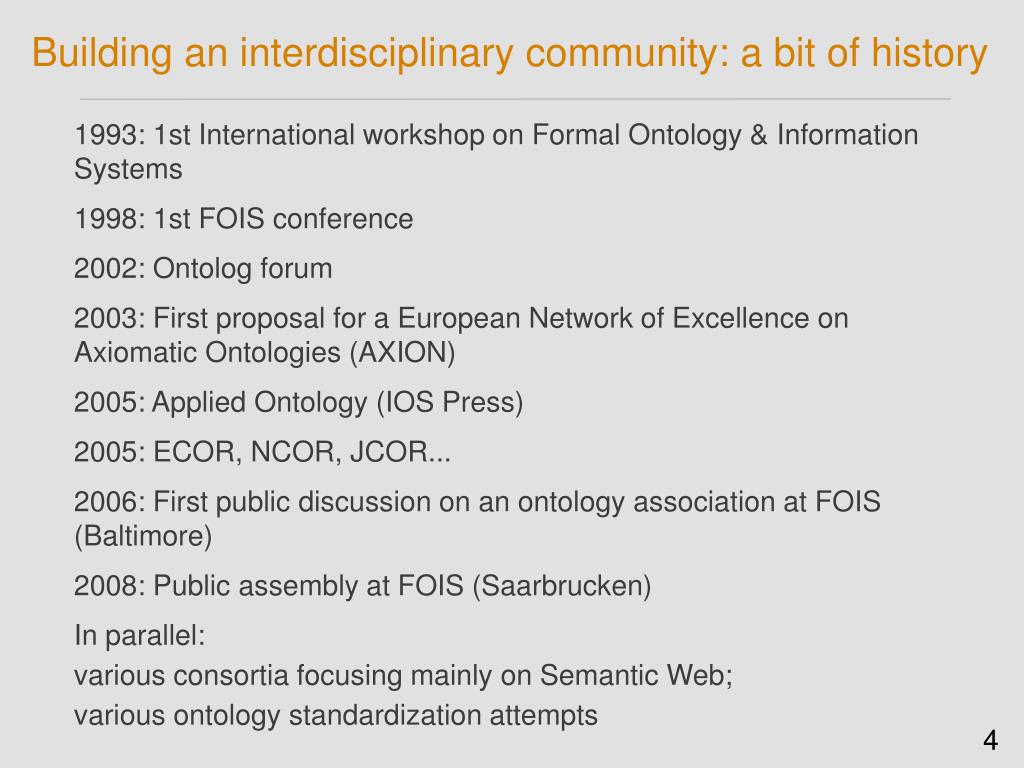 Building an interdisciplinary community: a bit of history

1993: 1st International workshop on Formal Ontology & Information Systems

1998: 1st FOIS conference

2002: Ontolog forum

2003: First proposal for a European Network of Excellence on Axiomatic Ontologies (AXION)

2005: Applied Ontology (IOS Press)

2005: ECOR, NCOR, JCOR...

2006: First public discussion on an ontology association at FOIS (Baltimore)

2008: Public assembly at FOIS (Saarbrucken)

In parallel:
various consortia focusing mainly on Semantic Web;
various ontology standardization attempts

4